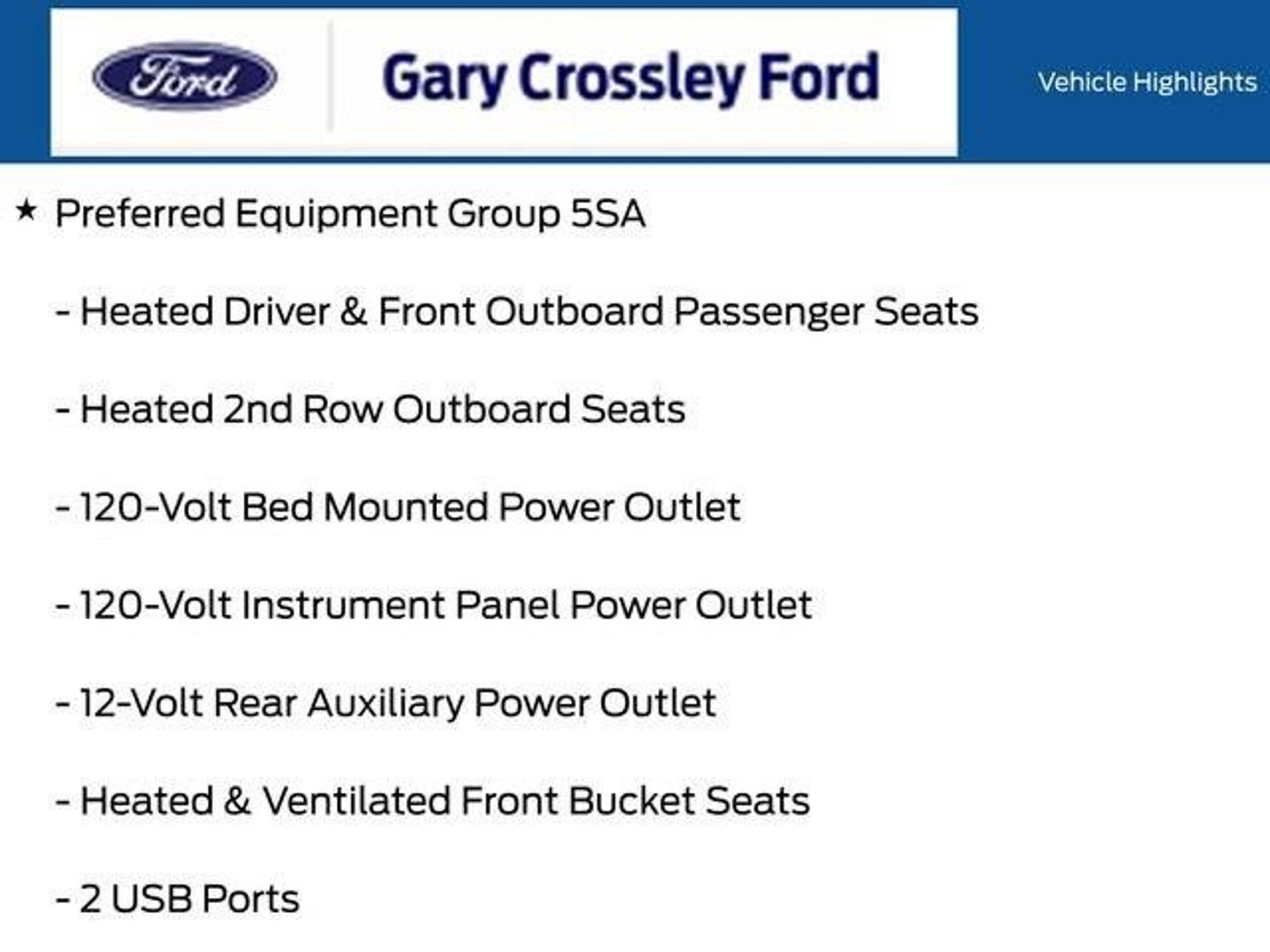 Ford

Gary Crossley Ford

Vehicle Highlights

★ Preferred Equipment Group 5SA

- Heated Driver & Front Outboard Passenger Seats

- Heated 2nd Row Outboard Seats

- 120-Volt Bed Mounted Power Outlet

- 120-Volt Instrument Panel Power Outlet

- 12-Volt Rear Auxiliary Power Outlet

- Heated & Ventilated Front Bucket Seats

- 2 USB Ports